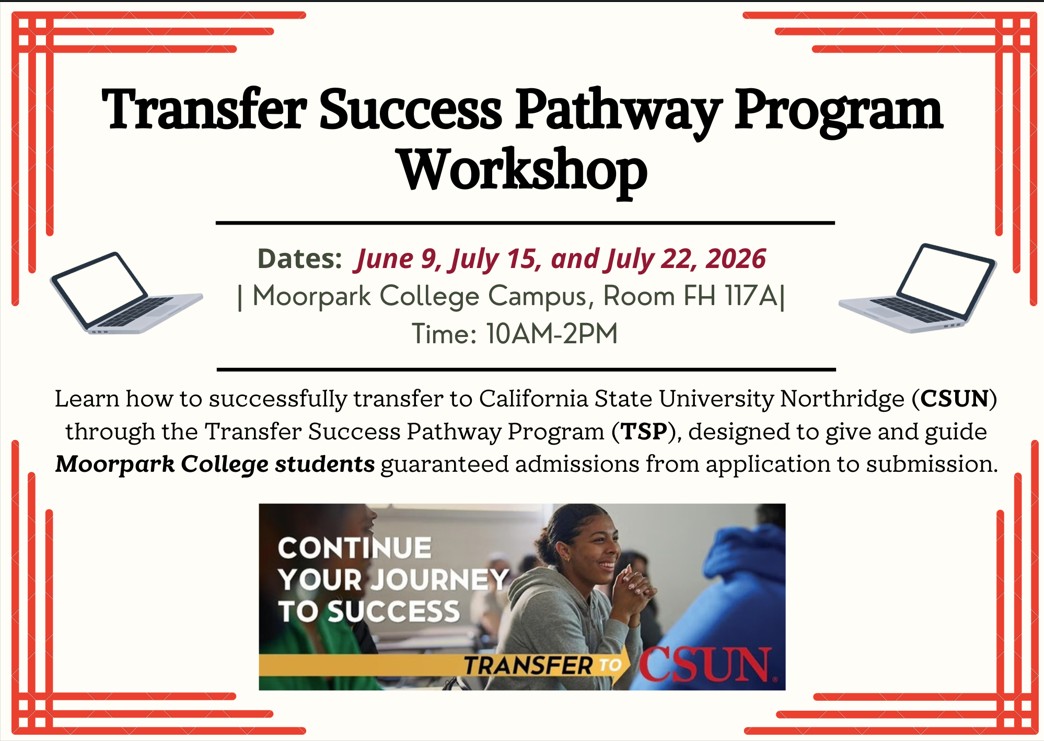 Transfer Success Pathway Program Workshop

Dates: June 9, July 15, and July 22, 2026
| Moorpark College Campus, Room FH 117A|
Time: 10AM-2PM

Learn how to successfully transfer to California State University Northridge (CSUN) through the Transfer Success Pathway Program (TSP), designed to give and guide Moorpark College students guaranteed admissions from application to submission.

CONTINUE YOUR JOURNEY TO SUCCESS

TRANSFER TO CSUN